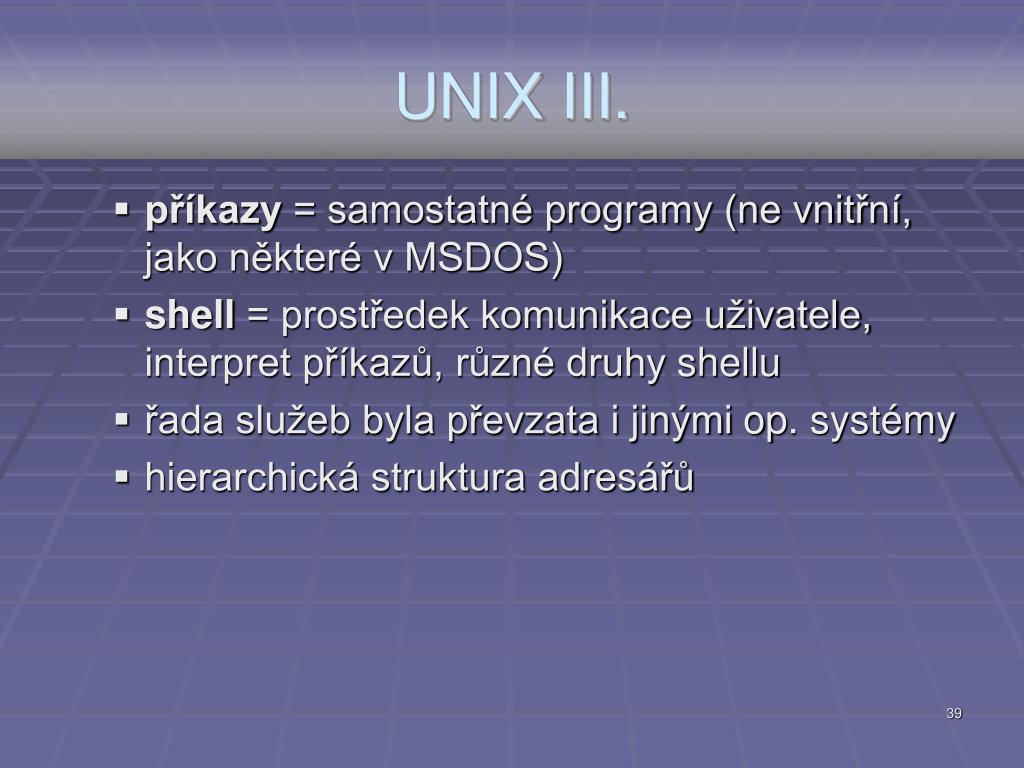 UNIX III.

▪ příkazy = samostatné programy (ne vnitřní, jako některé v MSDOS)
▪ shell = prostředek komunikace uživatele, interpret příkazů, různé druhy shellu
▪ řada služeb byla převzata i jinými op. systémy
▪ hierarchická struktura adresářů

39